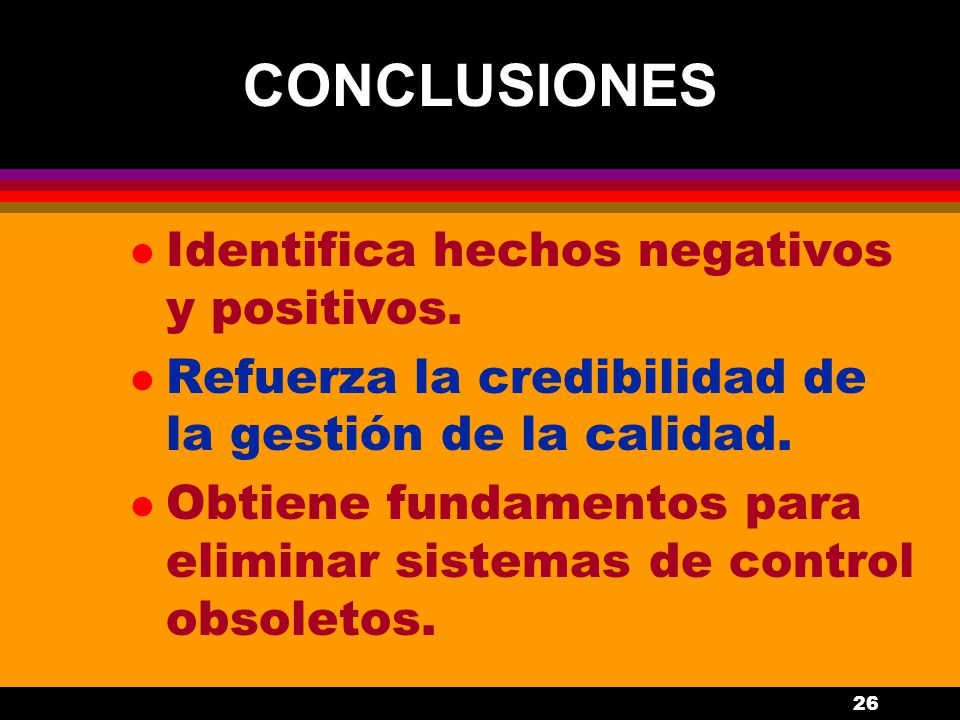 CONCLUSIONES

- Identifica hechos negativos y positivos.
- Refuerza la credibilidad de la gestión de la calidad.
- Obtiene fundamentos para eliminar sistemas de control obsoletos.

26